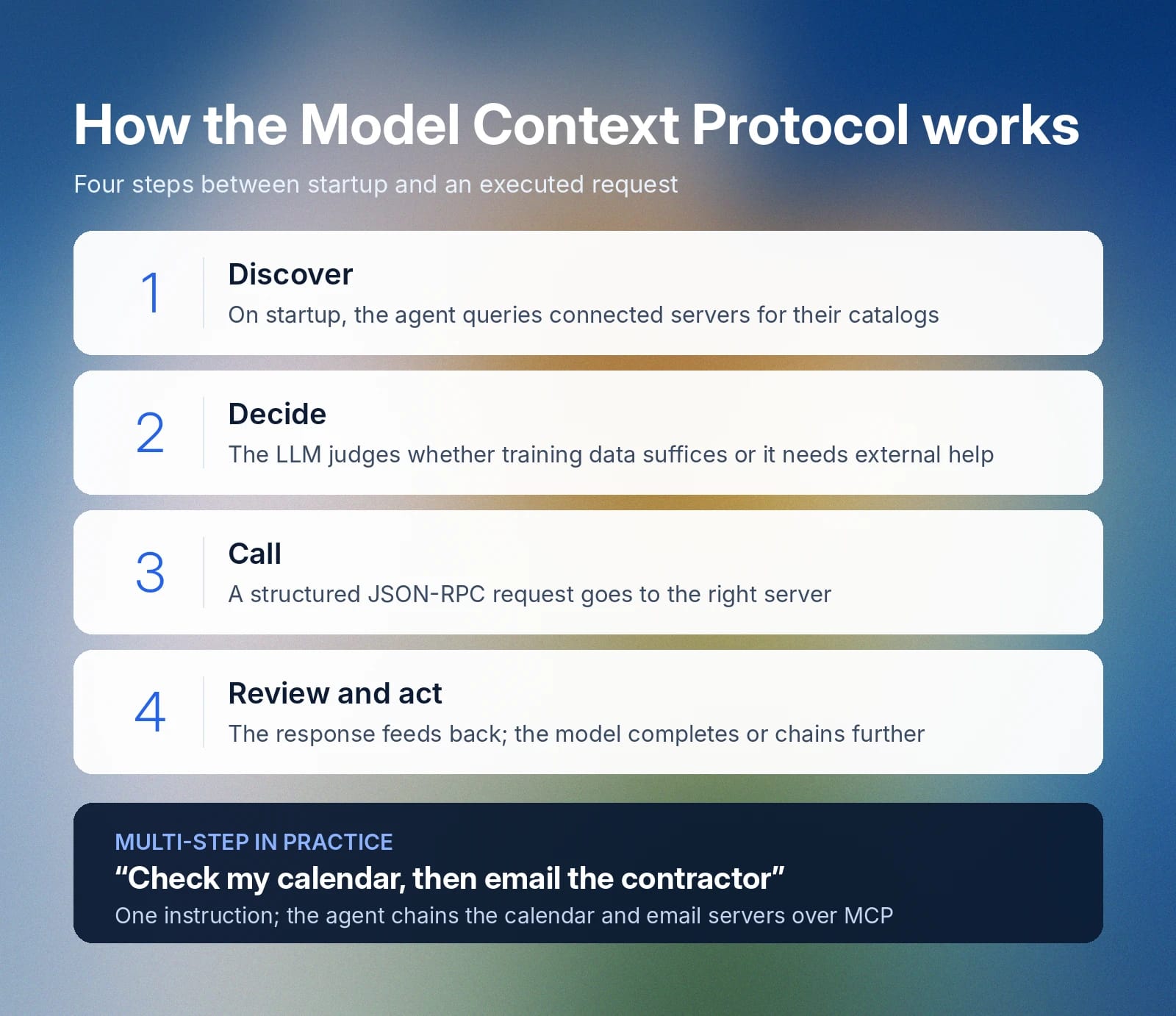 How the Model Context Protocol works

Four steps between startup and an executed request

1
Discover
On startup, the agent queries connected servers for their catalogs

2
Decide
The LLM judges whether training data suffices or it needs external help

3
Call
A structured JSON-RPC request goes to the right server

4
Review and act
The response feeds back; the model completes or chains further

MULTI-STEP IN PRACTICE
“Check my calendar, then email the contractor”
One instruction; the agent chains the calendar and email servers over MCP